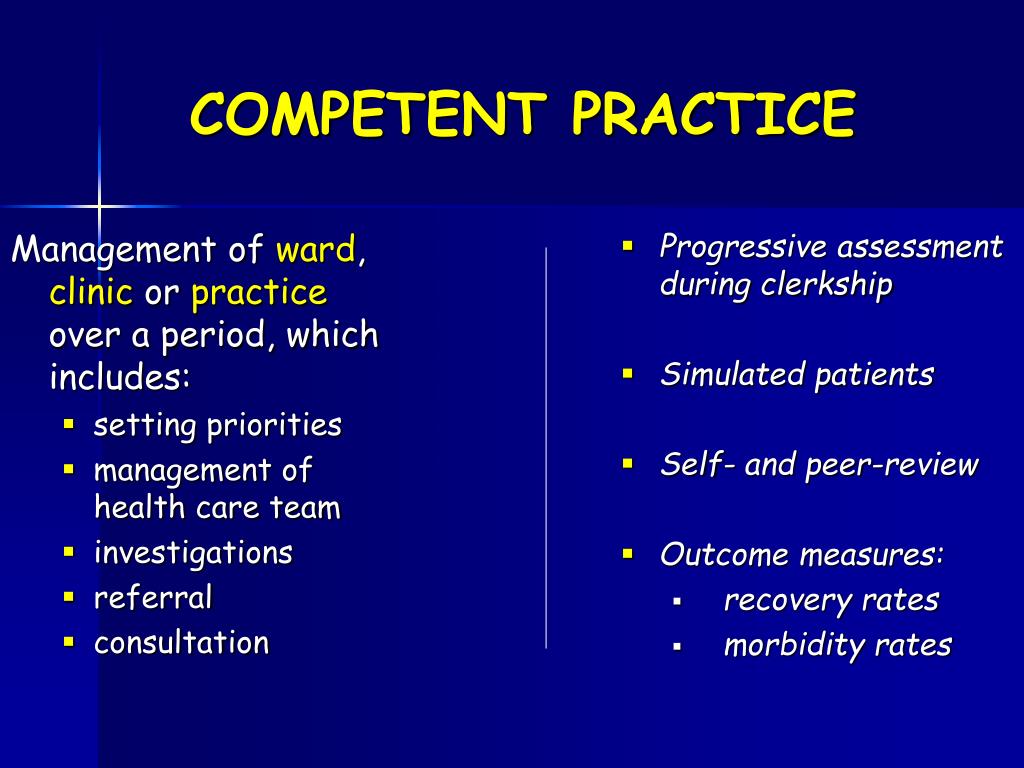 COMPETENT PRACTICE

Management of ward, clinic or practice over a period, which includes:

- setting priorities
- management of health care team
- investigations
- referral
- consultation

- Progressive assessment during clerkship
- Simulated patients
- Self- and peer-review
- Outcome measures:
  - recovery rates
  - morbidity rates